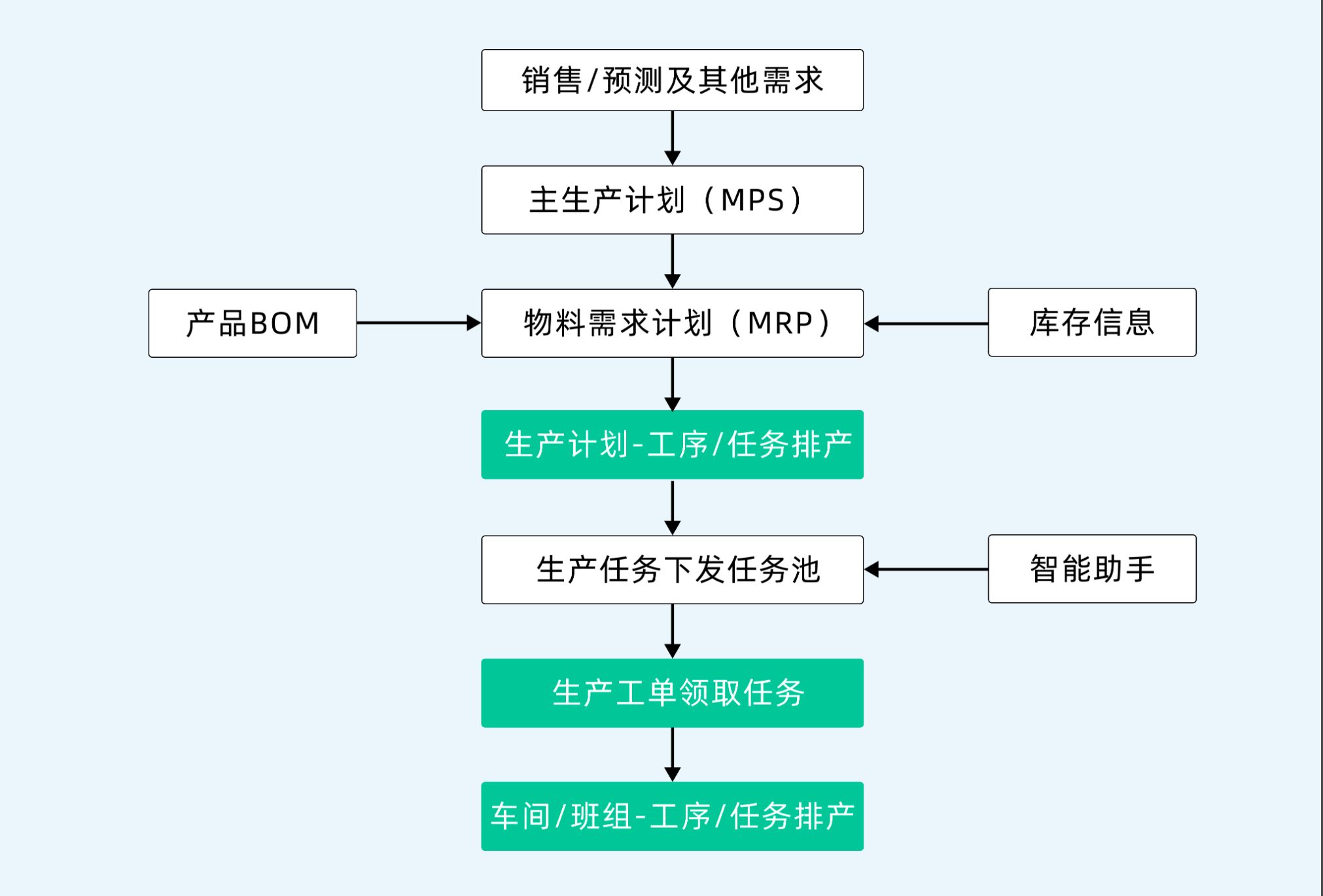 销售/预测及其他需求

主生产计划（MPS）

产品BOM

物料需求计划（MRP）

库存信息

生产计划-工序/任务排产

生产任务下发任务池

智能助手

生产工单领取任务

车间/班组-工序/任务排产